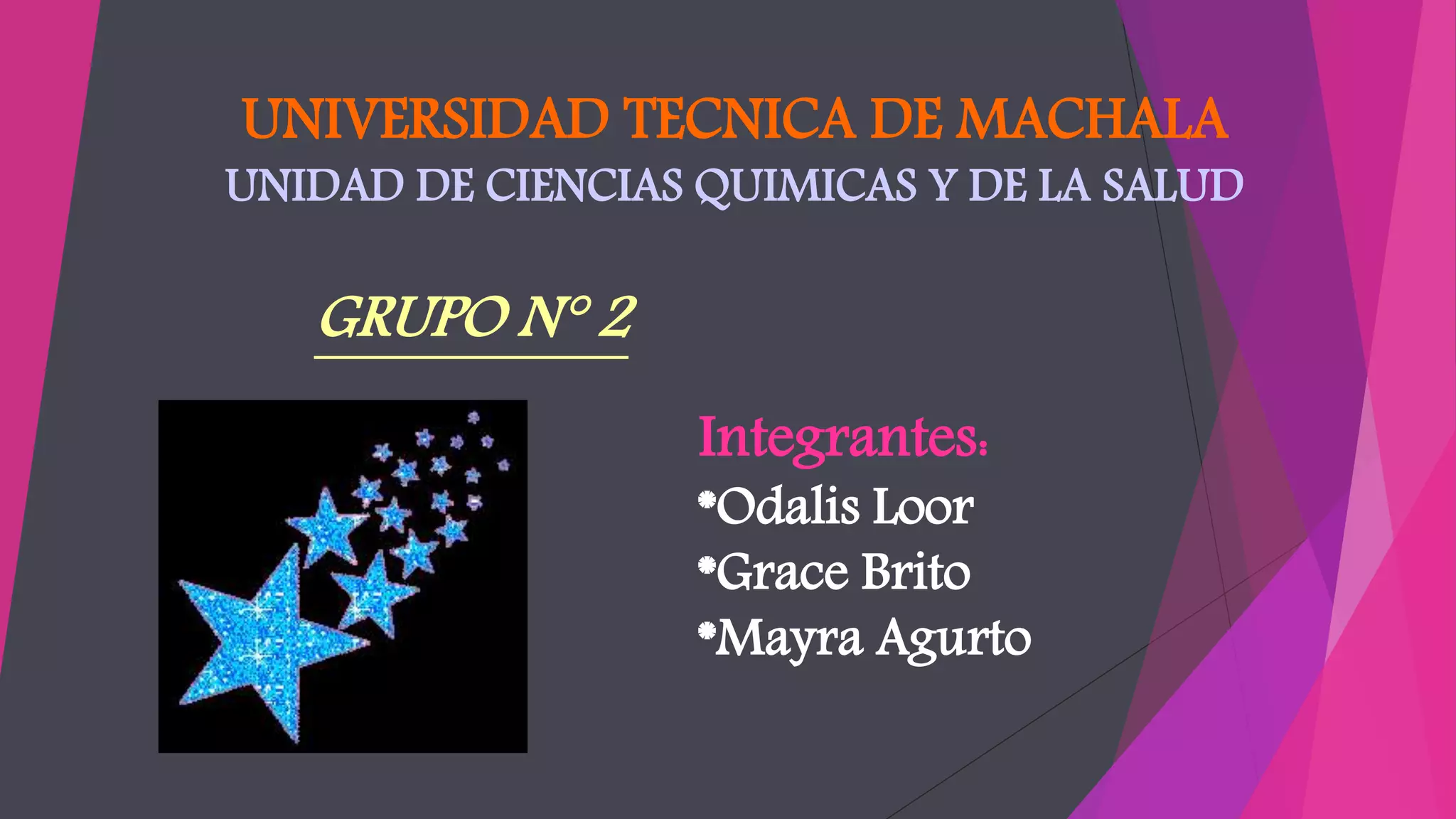 UNIVERSIDAD TECNICA DE MACHALA
UNIDAD DE CIENCIAS QUIMICAS Y DE LA SALUD

GRUPO N° 2

Integrantes:
*Odalis Loor
*Grace Brito
*Mayra Agurto